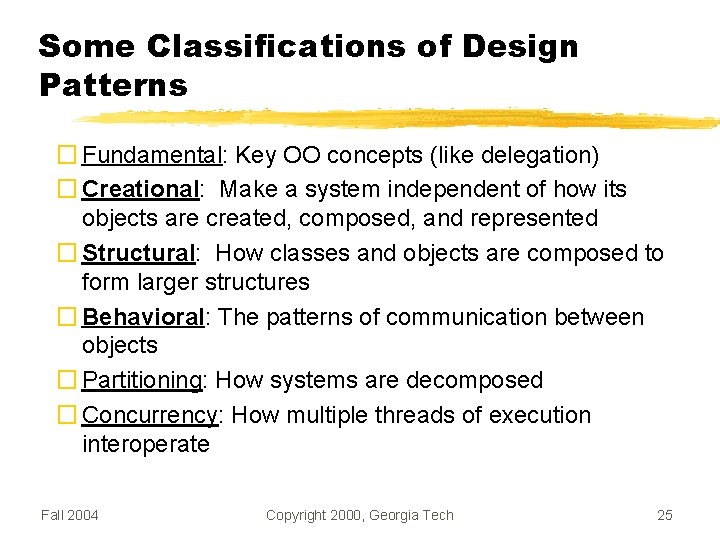 Some Classifications of Design Patterns

Fundamental: Key OO concepts (like delegation)

Creational: Make a system independent of how its objects are created, composed, and represented

Structural: How classes and objects are composed to form larger structures

Behavioral: The patterns of communication between objects

Partitioning: How systems are decomposed

Concurrency: How multiple threads of execution interoperate

Fall 2004

Copyright 2000, Georgia Tech

25